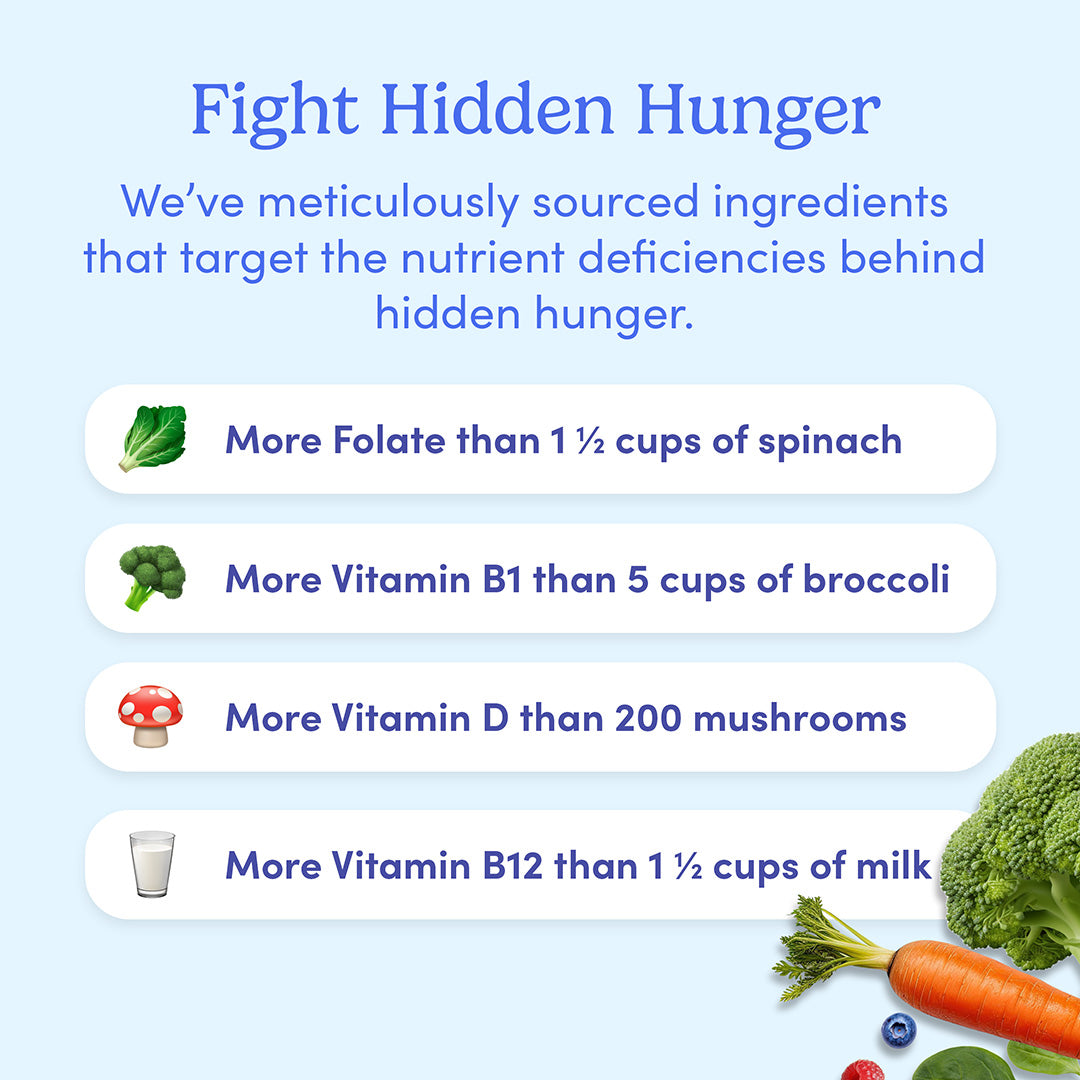 Fight Hidden Hunger

We've meticulously sourced ingredients that target the nutrient deficiencies behind hidden hunger.

More Folate than 1 ½ cups of spinach

More Vitamin B1 than 5 cups of broccoli

More Vitamin D than 200 mushrooms

More Vitamin B12 than 1 ½ cups of milk